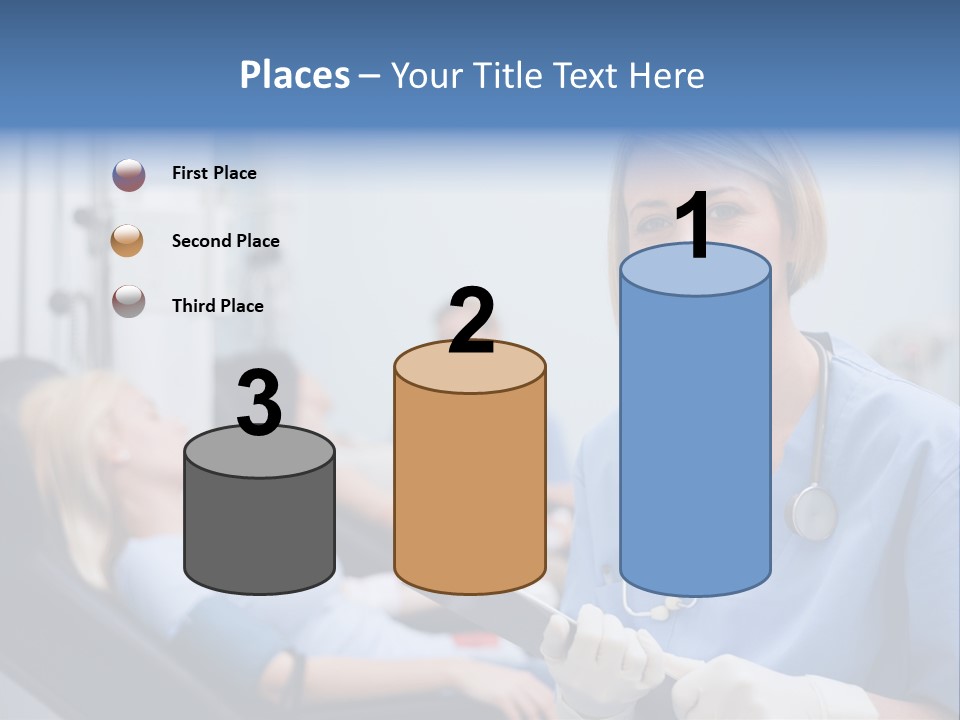 Places – Your Title Text Here

First Place

Second Place

Third Place

3

2

1